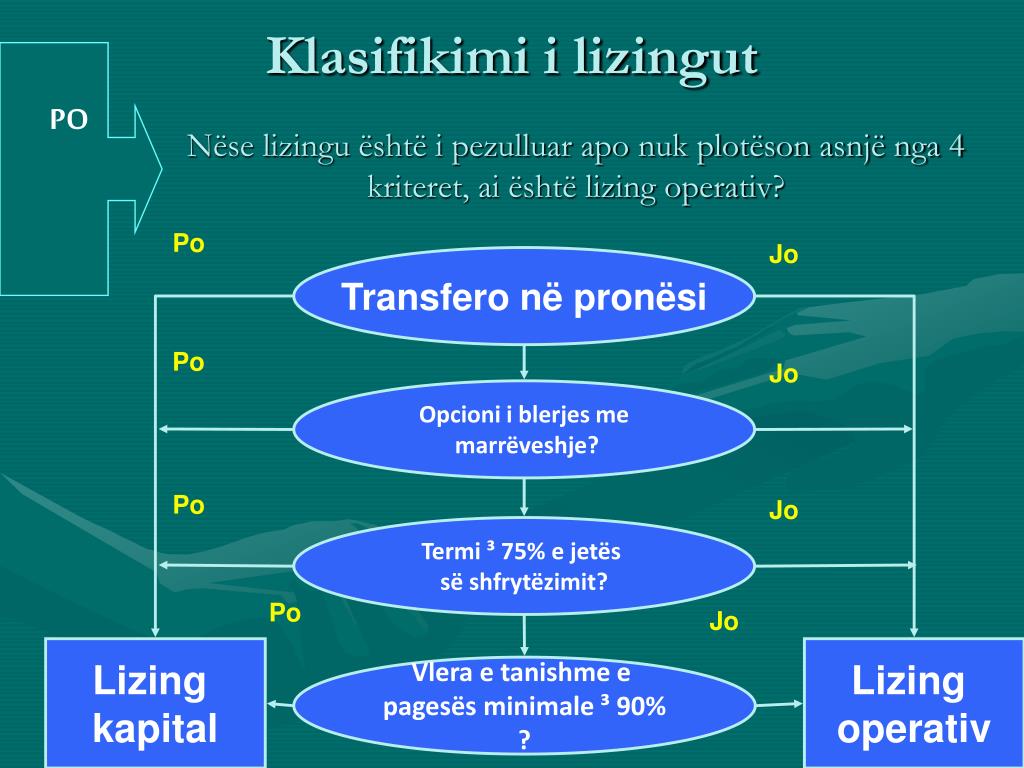 Klasifikimi i lizingut

PO

Nëse lizingu është i pezulluar apo nuk plotëson asnjë nga 4 kriteret, ai është lizing operativ?

Po

Jo

Transfero në pronësi

Po

Jo

Opcioni i blerjes me marrëveshje?

Po

Jo

Termi ³ 75% e jetës së shfrytëzimit?

Po

Jo

Lizing kapital

Vlera e tanishme e pagesës minimale ³ 90% ?

Lizing operativ